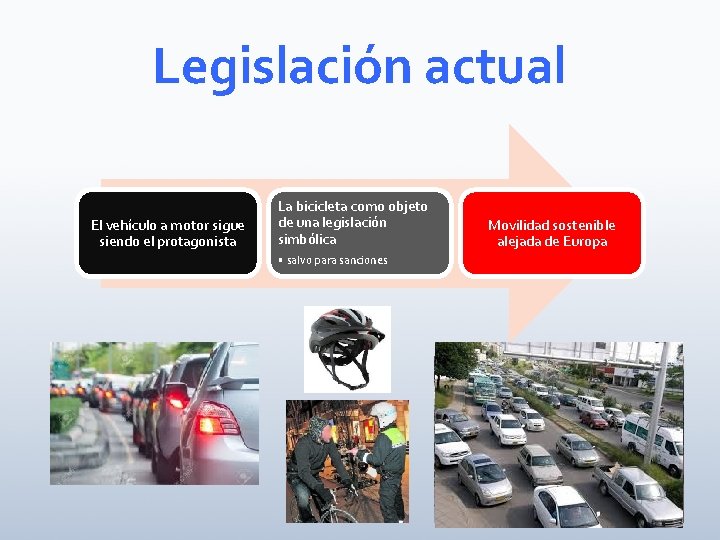 Legislación actual

El vehículo a motor sigue siendo el protagonista

La bicicleta como objeto de una legislación simbólica
▪ salvo para sanciones

Movilidad sostenible alejada de Europa